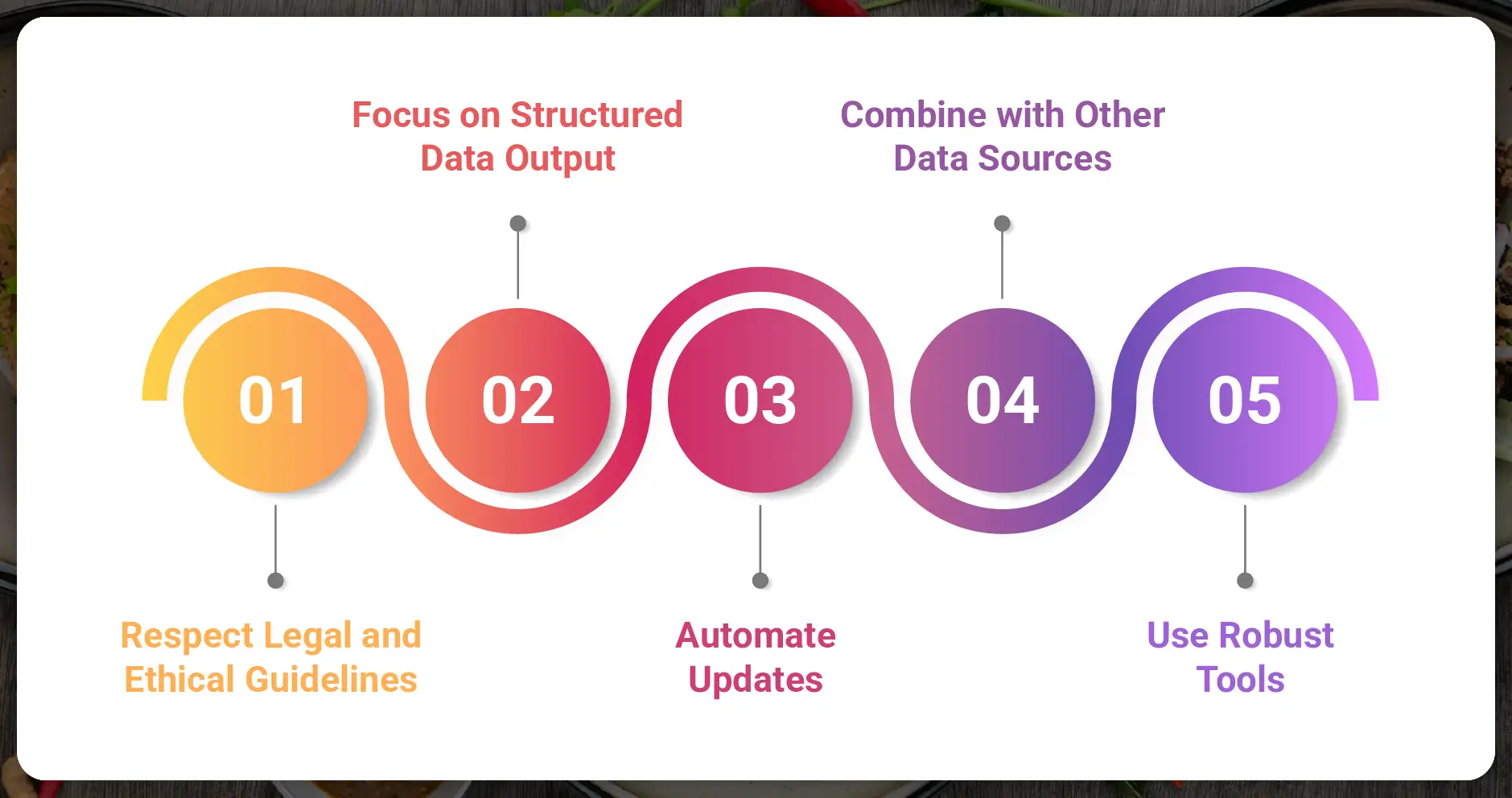 Focus on Structured Data Output

Combine with Other Data Sources

01

02

03

04

05

Respect Legal and Ethical Guidelines

Automate Updates

Use Robust Tools